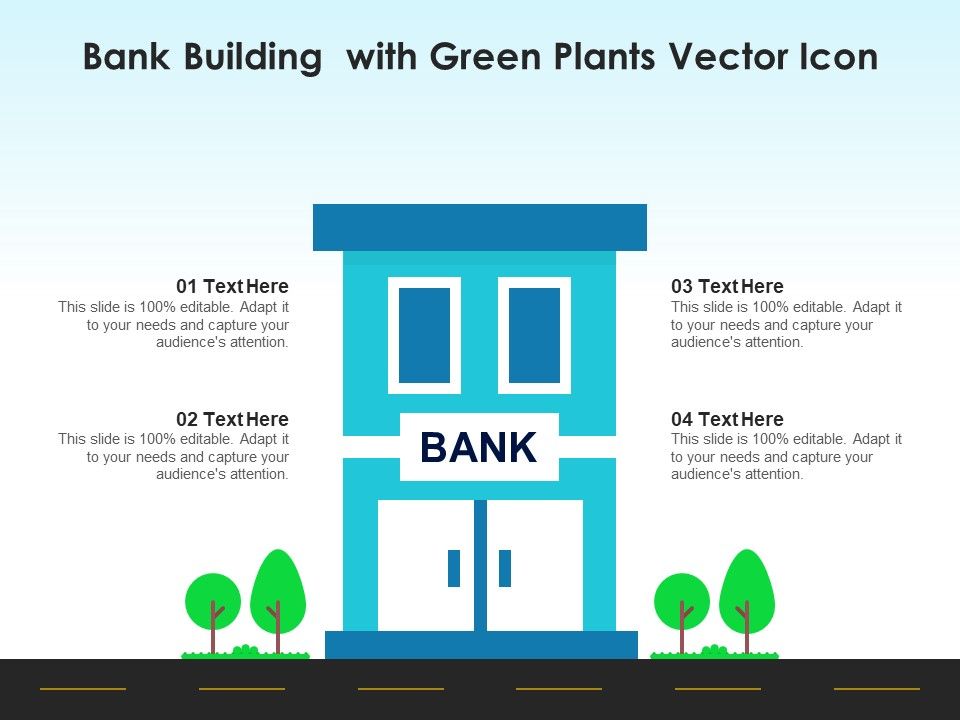 Bank Building with Green Plants Vector Icon

01 Text Here
This slide is 100% editable. Adapt it to your needs and capture your audience's attention.

02 Text Here
This slide is 100% editable. Adapt it to your needs and capture your audience's attention.

BANK

03 Text Here
This slide is 100% editable. Adapt it to your needs and capture your audience's attention.

04 Text Here
This slide is 100% editable. Adapt it to your needs and capture your audience's attention.